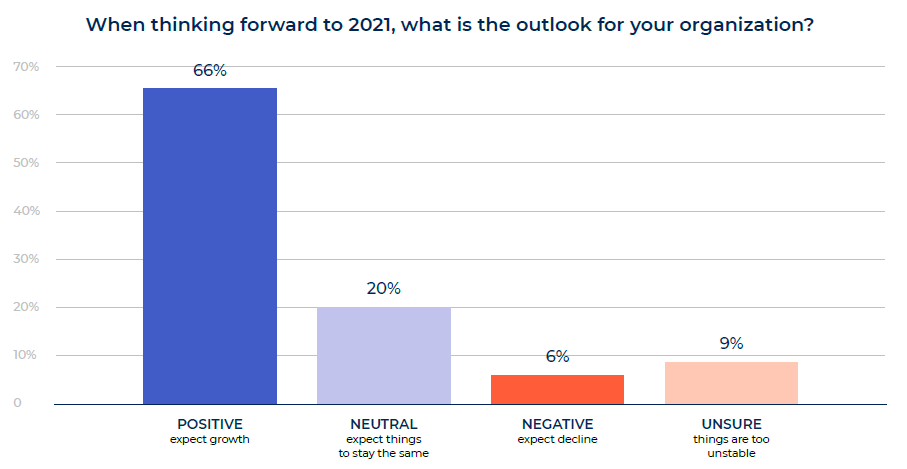 When thinking forward to 2021, what is the outlook for your organization?

70%
60%
50%
40%
30%
20%
10%
0

66%
20%
6%
9%

POSITIVE
expect growth

NEUTRAL
expect things to stay the same

NEGATIVE
expect decline

UNSURE
things are too unstable